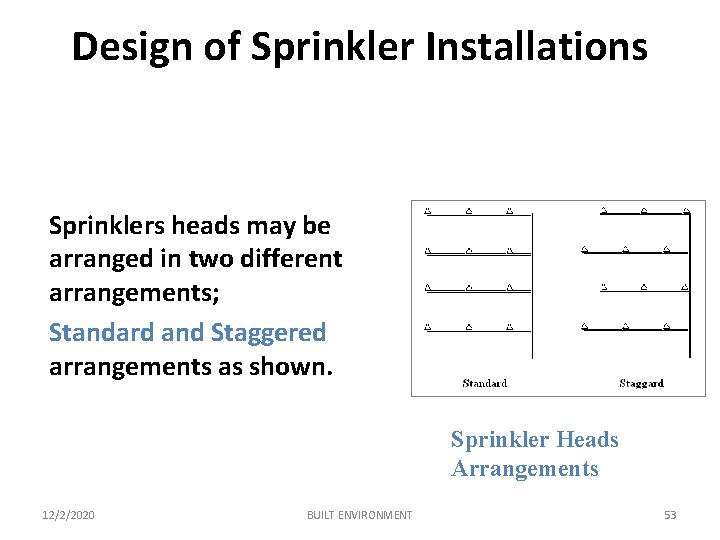 Design of Sprinkler Installations

Sprinklers heads may be arranged in two different arrangements;

Standard and Staggered arrangements as shown.

Standard

Staggard

Sprinkler Heads Arrangements

12/2/2020

BUILT ENVIRONMENT

53